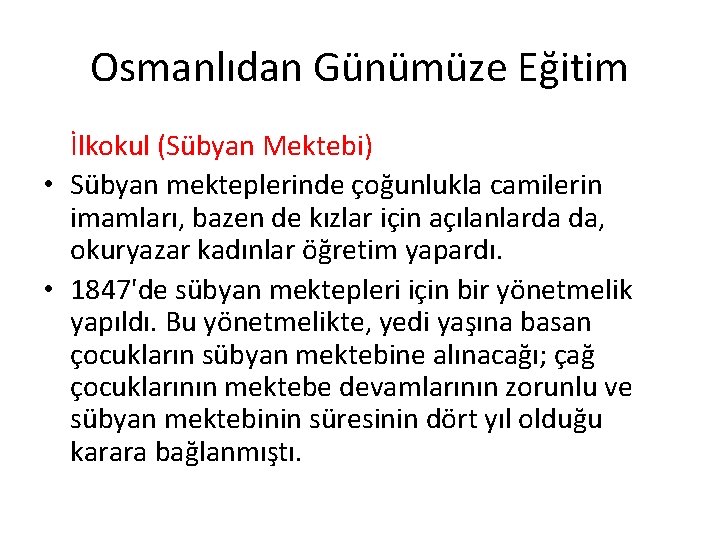 Osmanlıdan Günümüze Eğitim

İlkokul (Sübyan Mektebi)

• Sübyan mekteplerinde çoğunlukla camilerin imamları, bazen de kızlar için açılanlarda da, okuryazar kadınlar öğretim yapardı.

• 1847'de sübyan mektepleri için bir yönetmelik yapıldı. Bu yönetmelikte, yedi yaşına basan çocukların sübyan mektebine alınacağı; çağ çocuklarının mektebe devamlarının zorunlu ve sübyan mektebinin süresinin dört yıl olduğu karara bağlanmıştı.